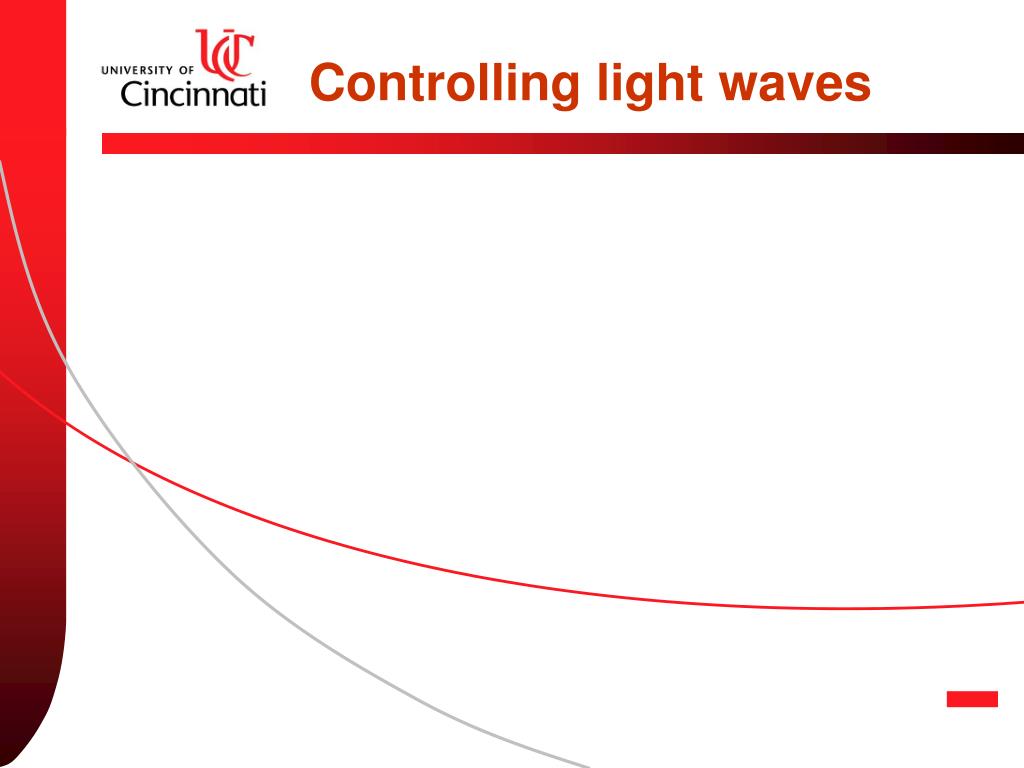 UNIVERSITY OF UC Cincinnati

Controlling light waves